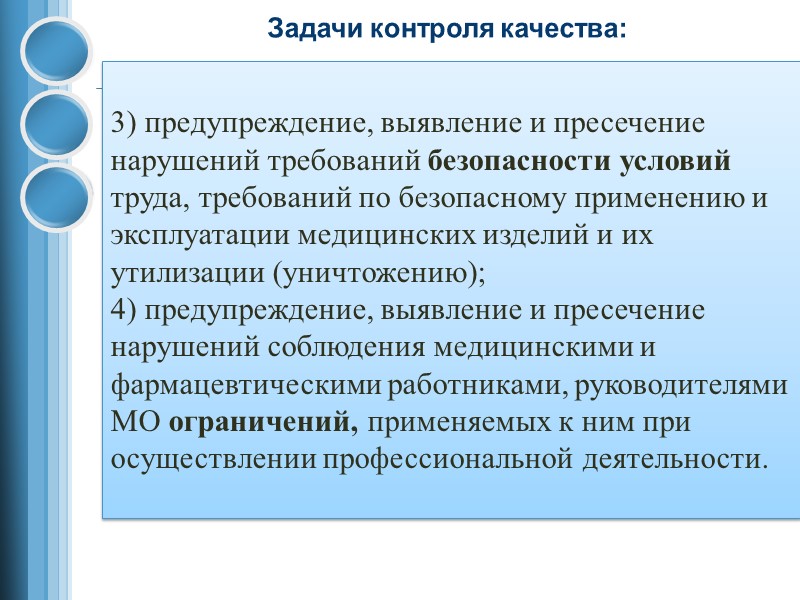 Задачи контроля качества:

3) предупреждение, выявление и пресечение нарушений требований безопасности условий труда, требований по безопасному применению и эксплуатации медицинских изделий и их утилизации (уничтожению);
4) предупреждение, выявление и пресечение нарушений соблюдения медицинскими и фармацевтическими работниками, руководителями МО ограничений, применяемых к ним при осуществлении профессиональной деятельности.